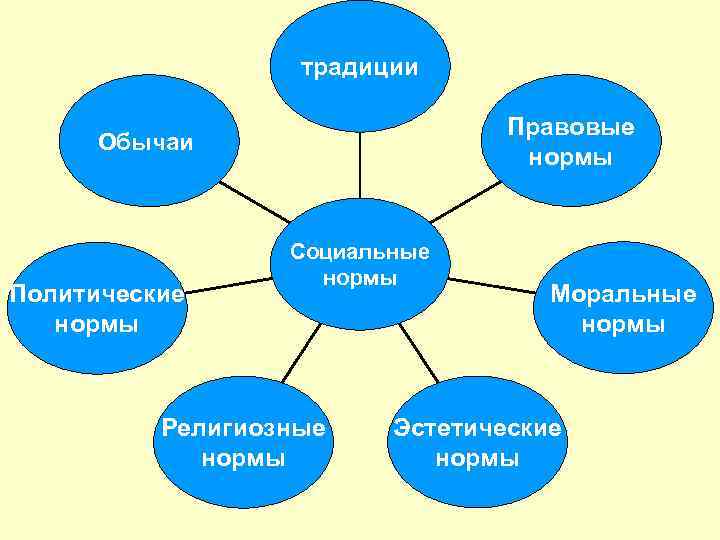 традиции

Обычаи

Правовые нормы

Социальные нормы

Политические нормы

Моральные нормы

Религиозные нормы

Эстетические нормы